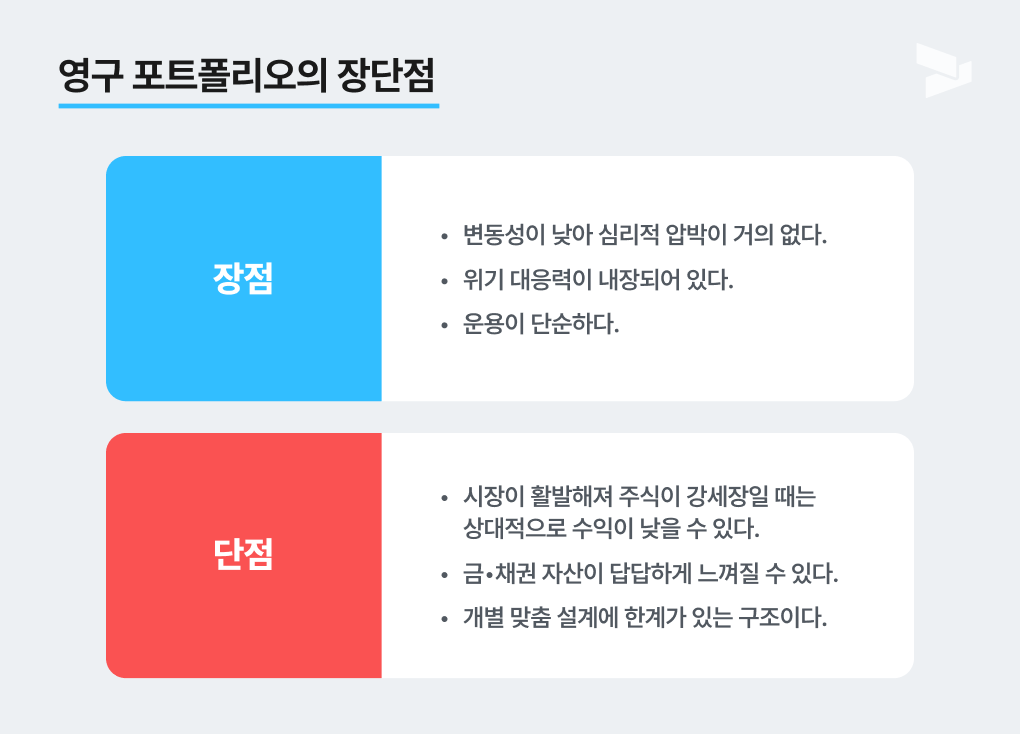 영구 포트폴리오의 장단점

장점

• 변동성이 낮아 심리적 압박이 거의 없다.
• 위기 대응력이 내장되어 있다.
• 운용이 단순하다.

단점

• 시장이 활발해져 주식이 강세장일 때는 상대적으로 수익이 낮을 수 있다.
• 금•채권 자산이 답답하게 느껴질 수 있다.
• 개별 맞춤 설계에 한계가 있는 구조이다.